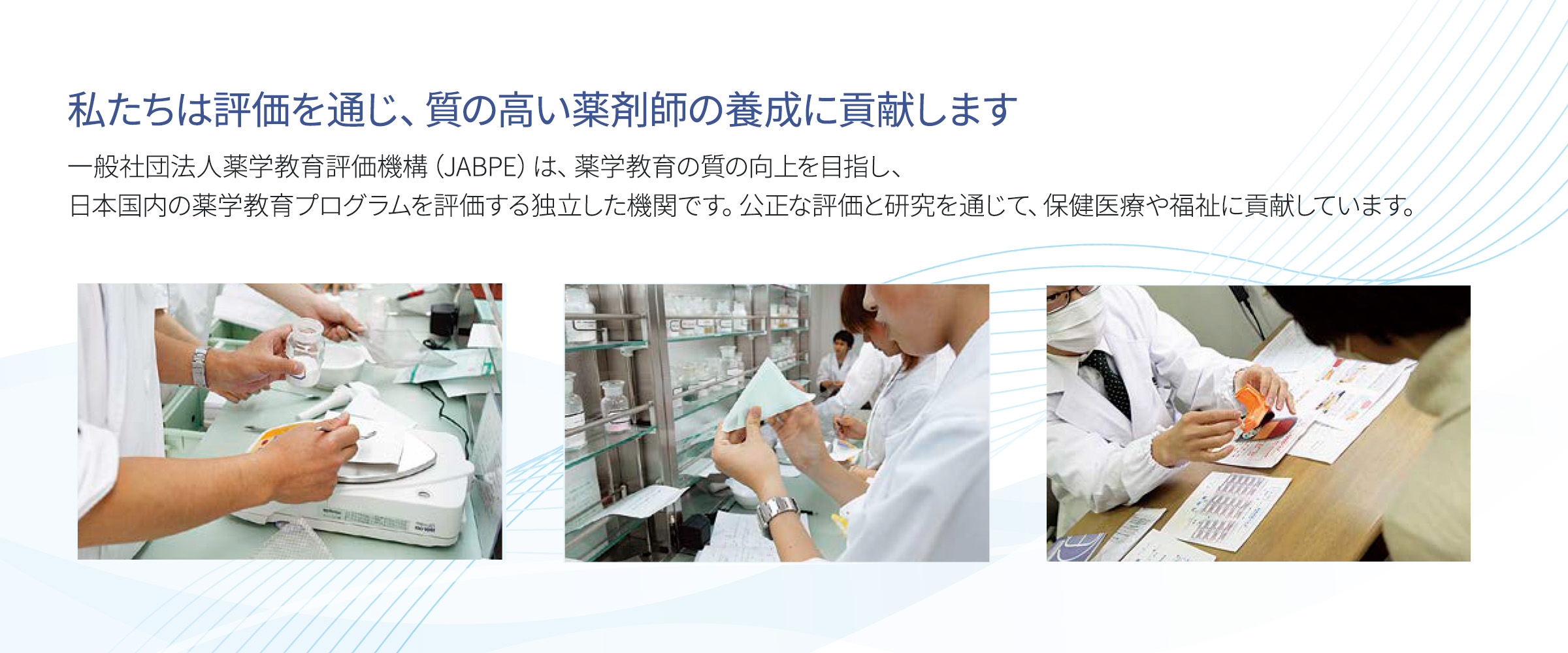 私たちは評価を通じ、質の高い薬剤師の養成に貢献します

一般社団法人薬学教育評価機構（JABPE）は、薬学教育の質の向上を目指し、
日本国内の薬学教育プログラムを評価する独立した機関です。公正な評価と研究を通じて、保健医療や福祉に貢献しています。